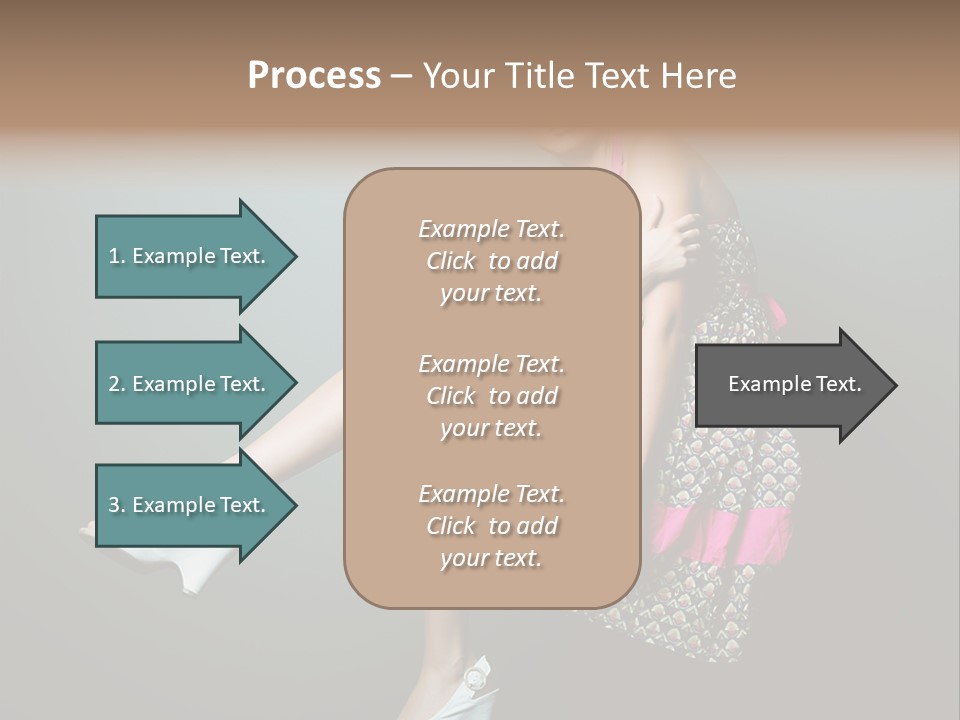 Process – Your Title Text Here

1. Example Text.

2. Example Text.

3. Example Text.

Example Text. Click to add your text.

Example Text. Click to add your text.

Example Text. Click to add your text.

Example Text.